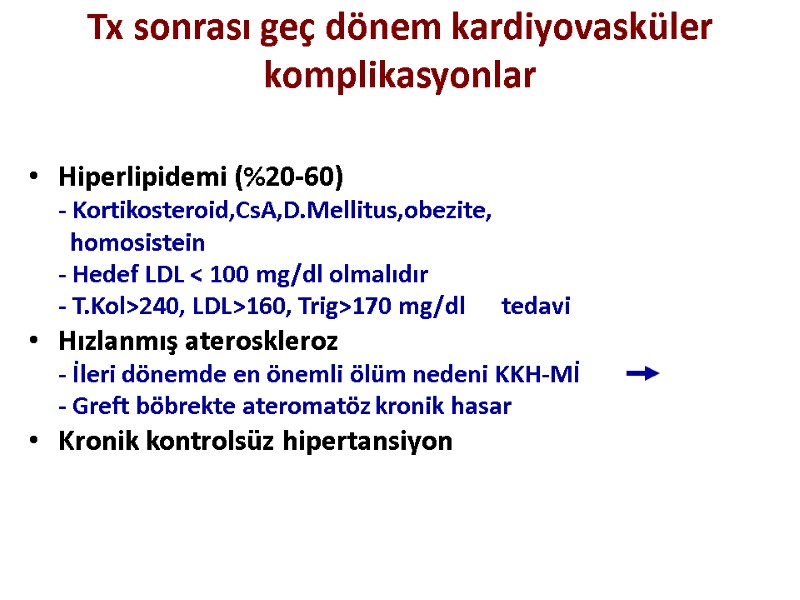 Tx sonrası geç dönem kardiyovasküler komplikasyonlar

• Hiperlipidemi (%20-60)
- Kortikosteroid,CsA,D.Mellitus,obezite, homosistein
- Hedef LDL < 100 mg/dl olmalıdır
- T.Kol>240, LDL>160, Trig>170 mg/dl tedavi
• Hızlanmış ateroskleroz
- İleri dönemde en önemli ölüm nedeni KKH-Mİ →
- Greft böbrekte ateromatöz kronik hasar
• Kronik kontrolsüz hipertansiyon